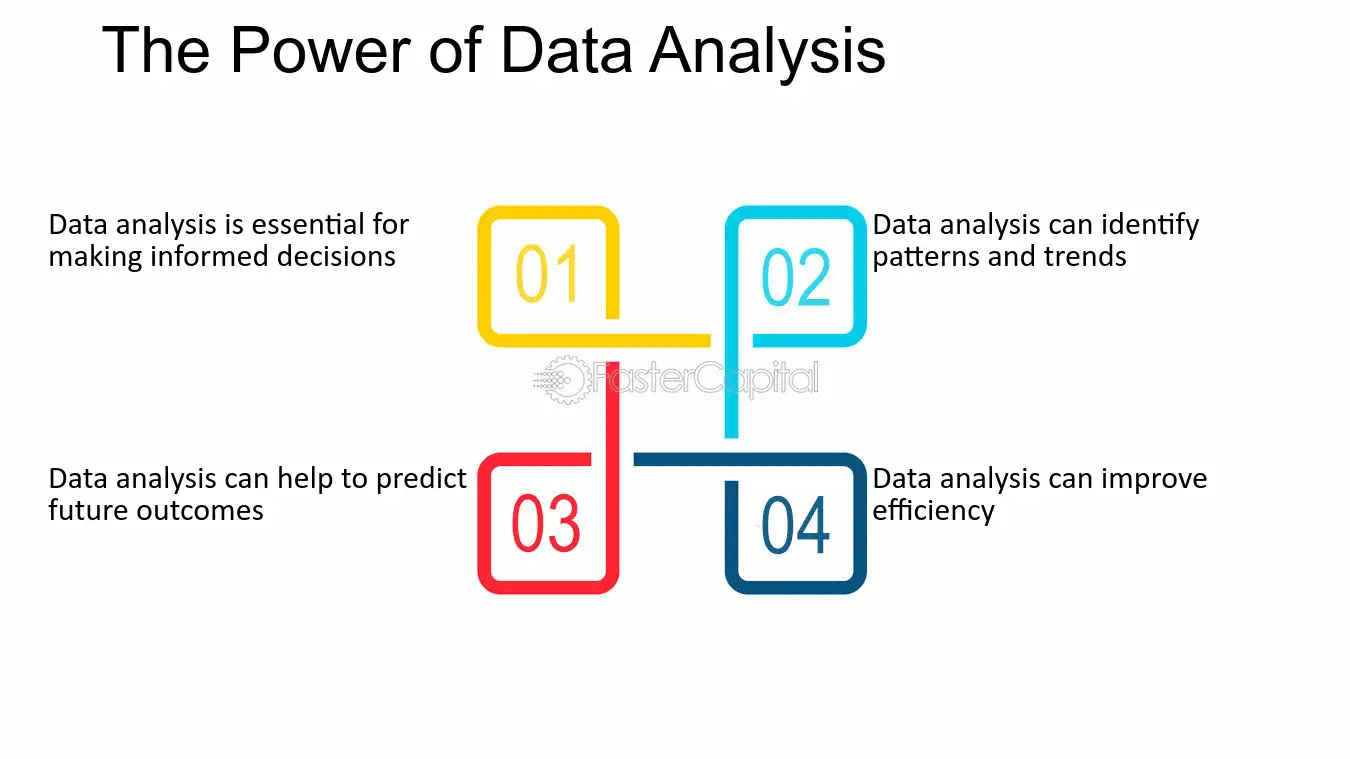 The Power of Data Analysis

Data analysis is essential for making informed decisions

01

02

Data analysis can identify patterns and trends

Data analysis can help to predict future outcomes

03

04

Data analysis can improve efficiency

FasterCapital